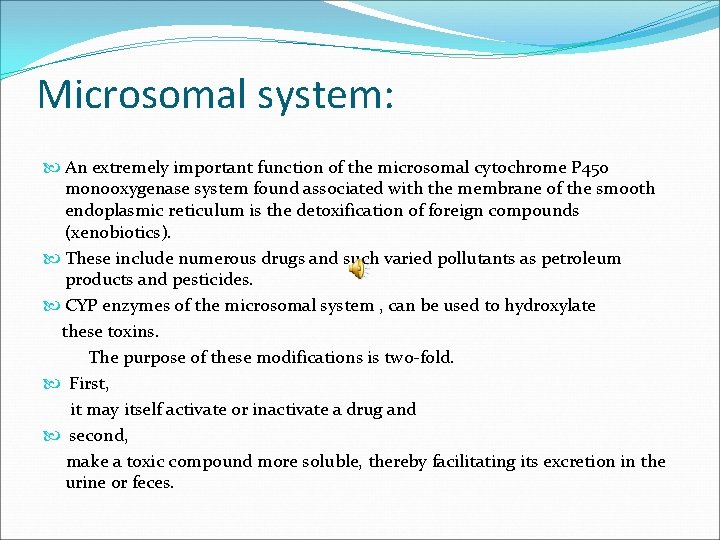 Microsomal system:

An extremely important function of the microsomal cytochrome P450 monooxygenase system found associated with the membrane of the smooth endoplasmic reticulum is the detoxification of foreign compounds (xenobiotics).

These include numerous drugs and such varied pollutants as petroleum products and pesticides.

CYP enzymes of the microsomal system , can be used to hydroxylate these toxins.

The purpose of these modifications is two-fold.

First,

it may itself activate or inactivate a drug and

second,

make a toxic compound more soluble, thereby facilitating its excretion in the urine or feces.